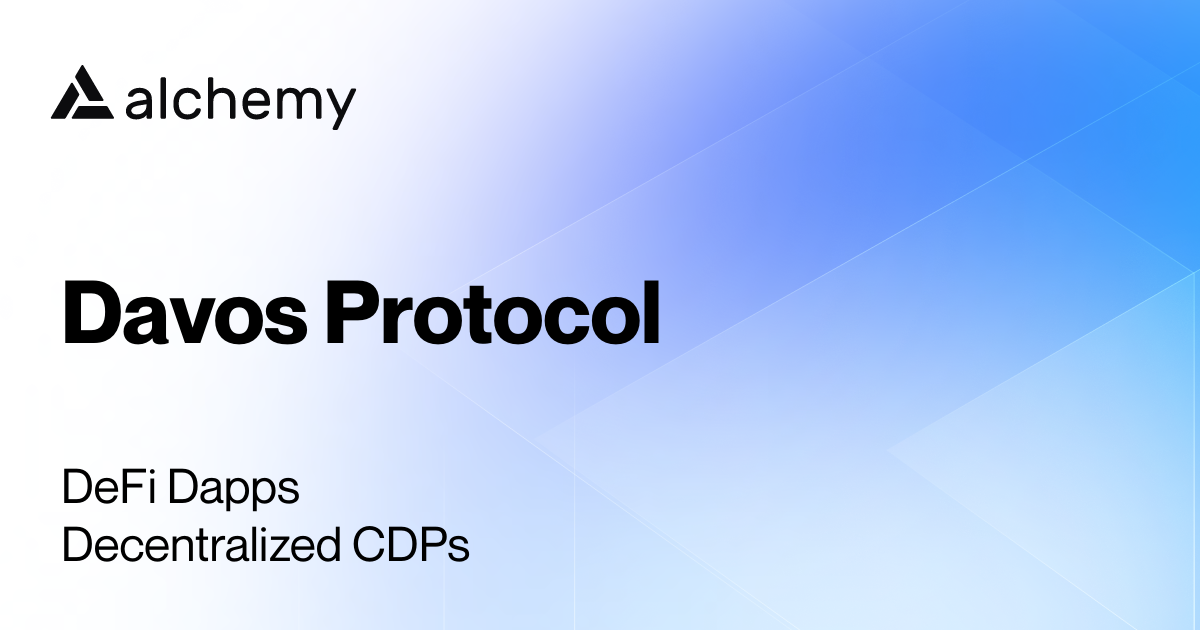 alchemy

Davos Protocol

DeFi Dapps
Decentralized CDPs